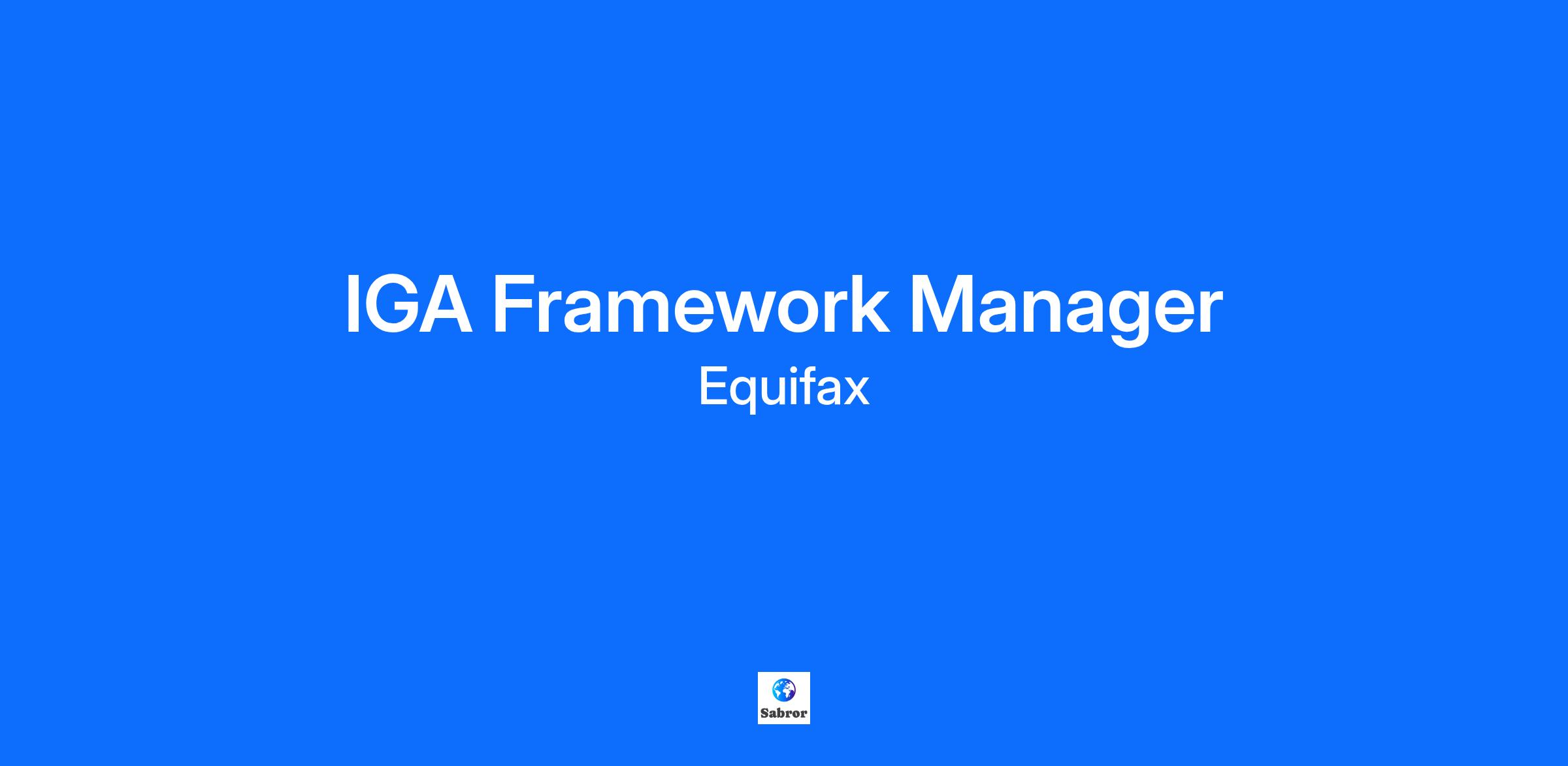 IGA Framework Manager

Equifax

Sabror